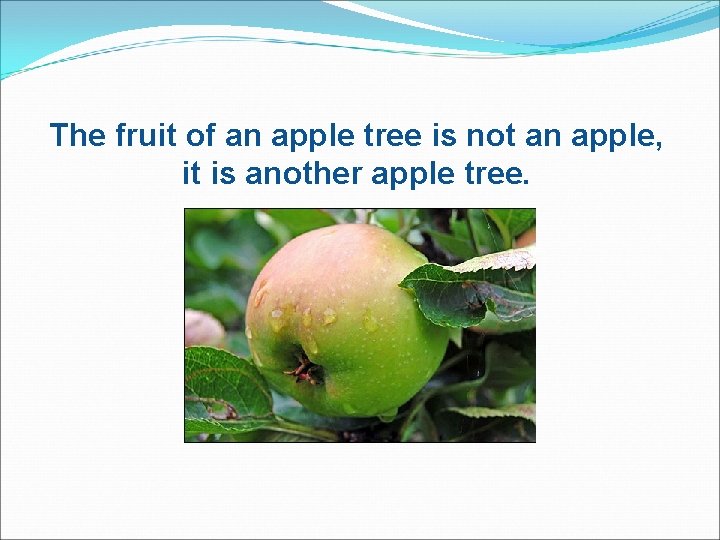 The fruit of an apple tree is not an apple, it is another apple tree.